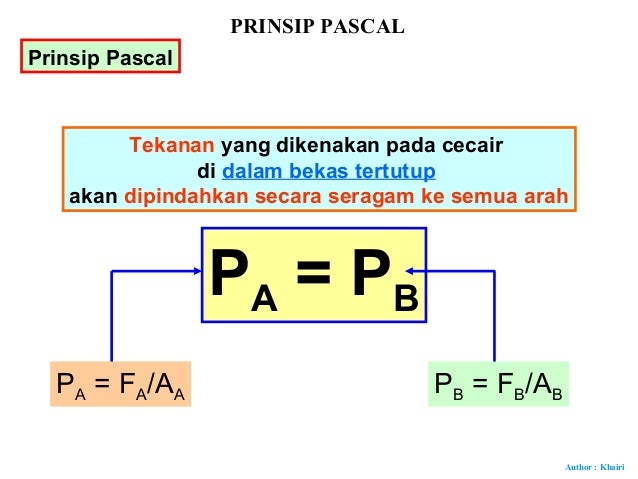 PRINSIP PASCAL

Prinsip Pascal

Tekanan yang dikenakan pada cecair di dalam bekas tertutup akan dipindahkan secara seragam ke semua arah

$P_A = P_B$

$P_A = F_A/A_A$

$P_B = F_B/A_B$

Author : Khairi